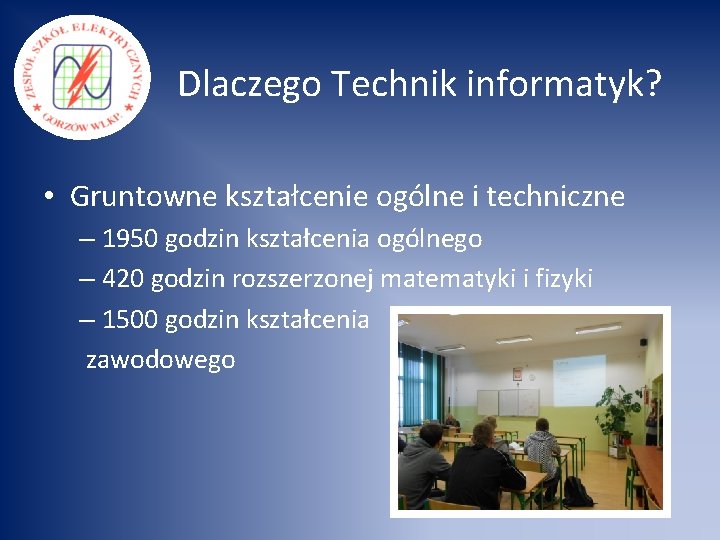 ZESPÓŁ SZKÓŁ ELEKTRYCZNYCH
GORZÓW WLKP.

Dlaczego Technik informatyk?

• Gruntowne kształcenie ogólne i techniczne
– 1950 godzin kształcenia ogólnego
– 420 godzin rozszerzonej matematyki i fizyki
– 1500 godzin kształcenia zawodowego